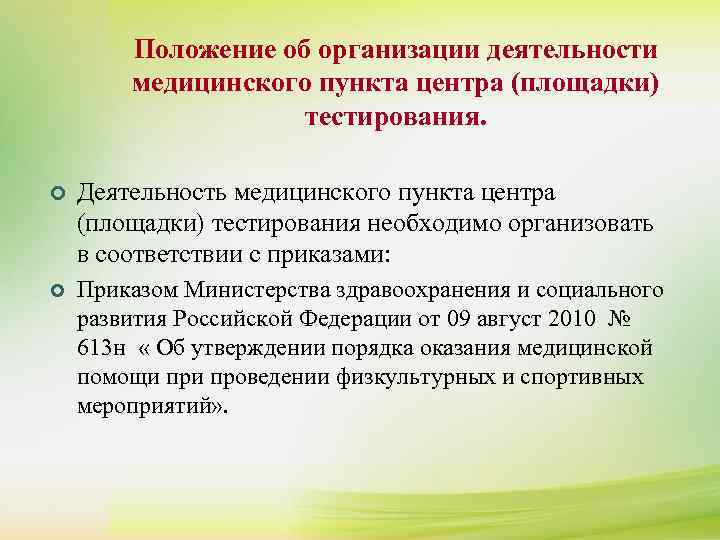 Положение об организации деятельности медицинского пункта центра (площадки) тестирования.

Деятельность медицинского пункта центра (площадки) тестирования необходимо организовать в соответствии с приказами:

Приказом Министерства здравоохранения и социального развития Российской Федерации от 09 август 2010 № 613н « Об утверждении порядка оказания медицинской помощи при проведении физкультурных и спортивных мероприятий».